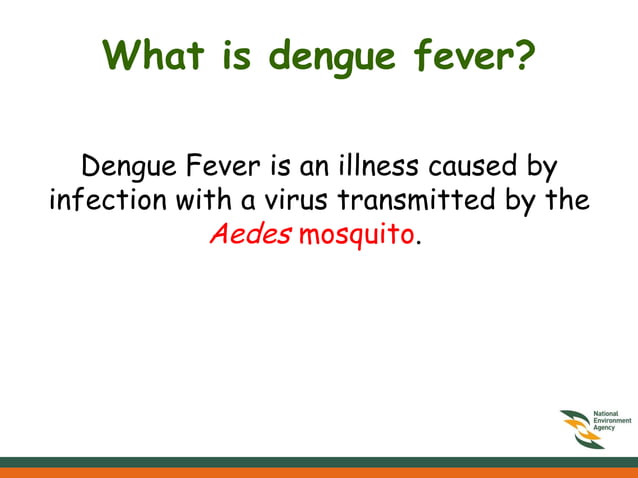 What is dengue fever?

Dengue Fever is an illness caused by infection with a virus transmitted by the Aedes mosquito.

National Environment Agency